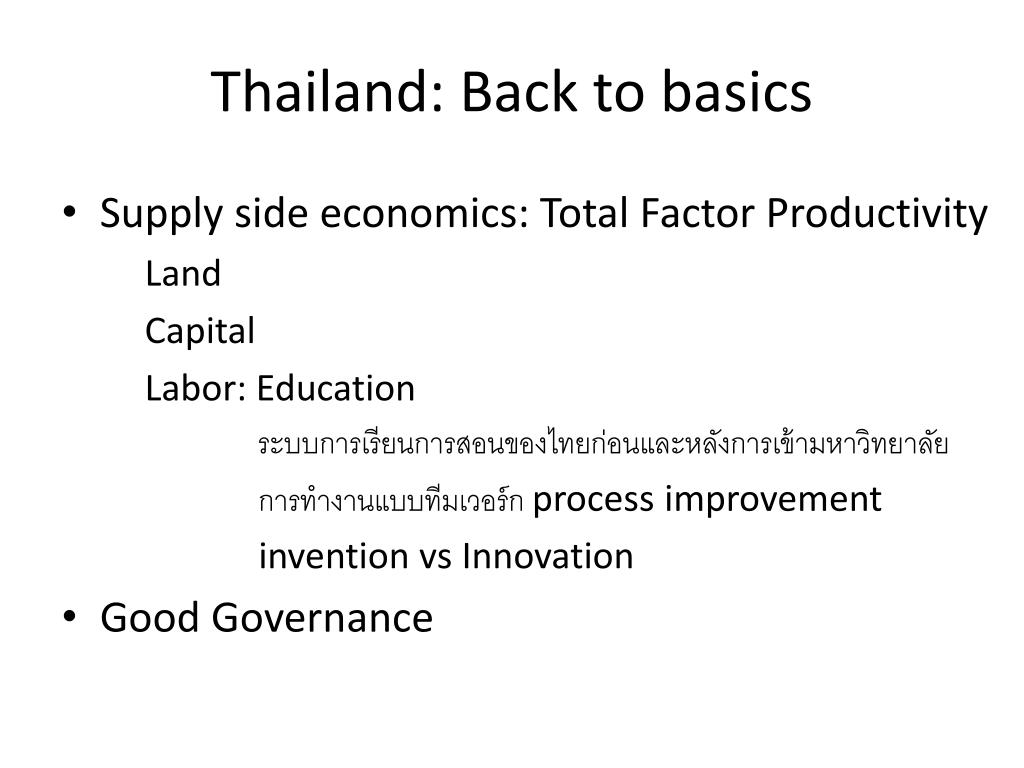 Thailand: Back to basics

• Supply side economics: Total Factor Productivity

Land

Capital

Labor: Education

ระบบการเรียนการสอนของไทยก่อนและหลังการเข้ามหาวิทยาลัย

การทำงานแบบทีมเวอร์ก process improvement

invention vs Innovation

• Good Governance